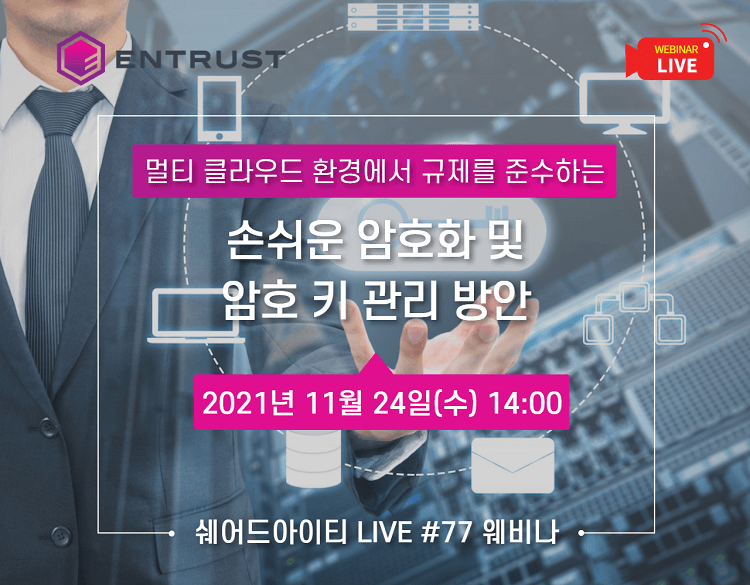 ENTRUST

WEBINAR
LIVE

멀티 클라우드 환경에서 규제를 준수하는

손쉬운 암호화 및
암호 키 관리 방안

2021년 11월 24일(수) 14:00

쉐어드아이티 LIVE #77 웨비나